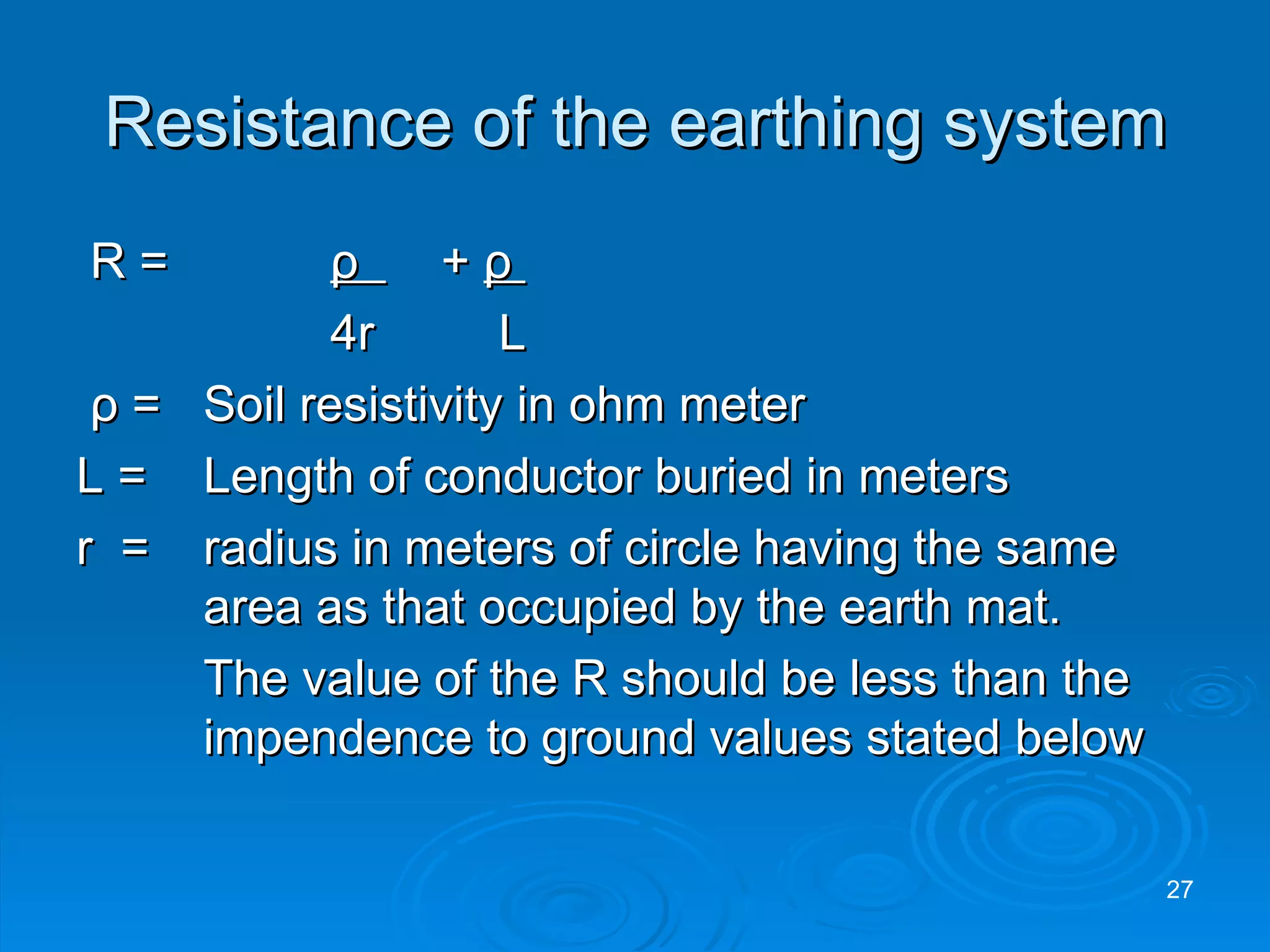 Resistance of the earthing system

$R = \frac{\rho}{4r} + \frac{\rho}{L}$

ρ = Soil resistivity in ohm meter

L = Length of conductor buried in meters

r = radius in meters of circle having the same area as that occupied by the earth mat.

The value of the R should be less than the impendence to ground values stated below

27